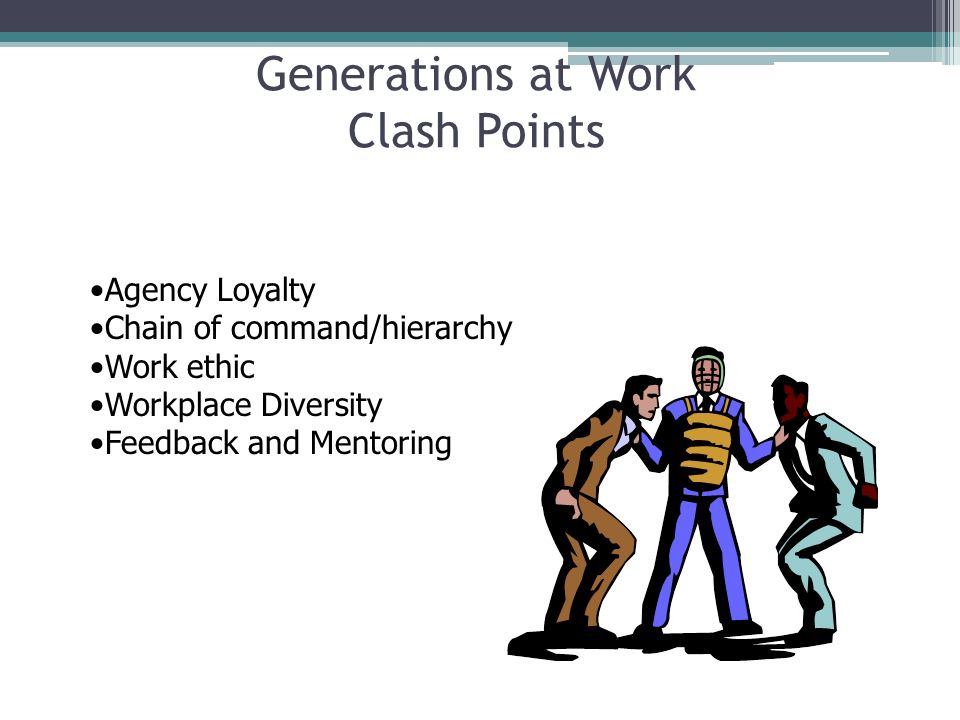 Generations at Work
Clash Points

•Agency Loyalty
•Chain of command/hierarchy
•Work ethic
•Workplace Diversity
•Feedback and Mentoring